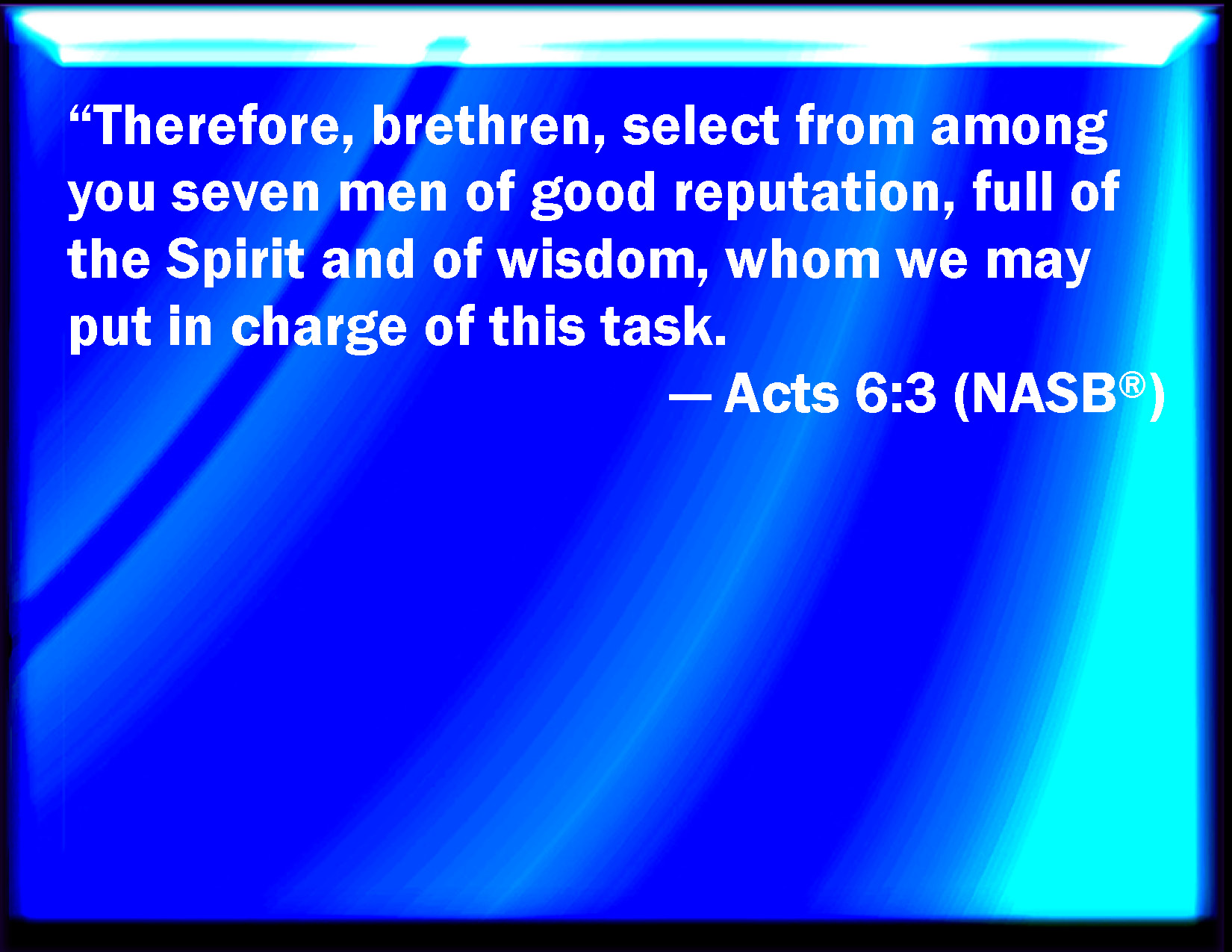 “Therefore, brethren, select from among you seven men of good reputation, full of the Spirit and of wisdom, whom we may put in charge of this task.

— Acts 6:3 (NASB®)